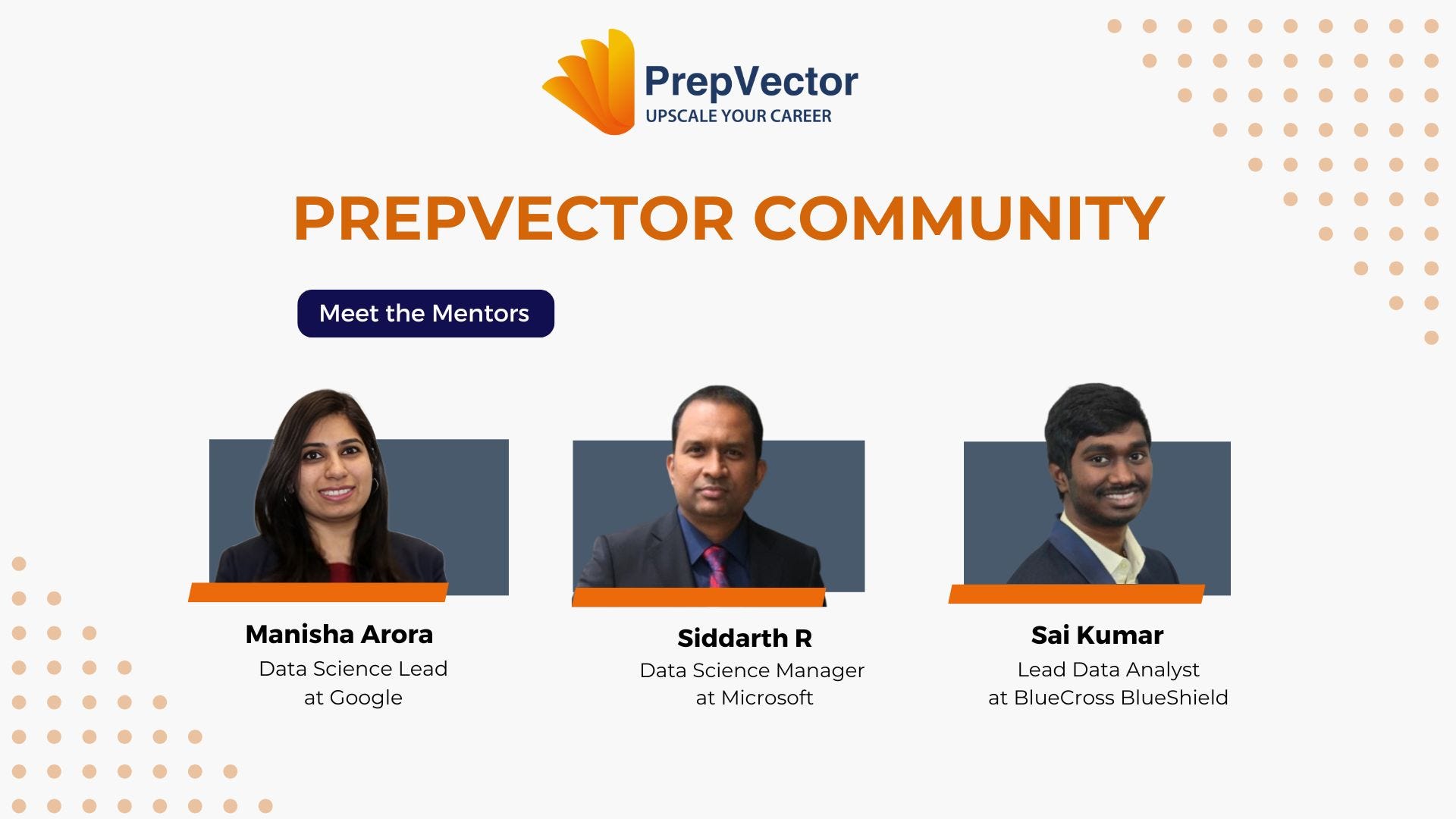 PrepVector
UPSCALE YOUR CAREER

PREPVECTOR COMMUNITY

Meet the Mentors

Manisha Arora
Data Science Lead at Google

Siddarth R
Data Science Manager at Microsoft

Sai Kumar
Lead Data Analyst at BlueCross BlueShield